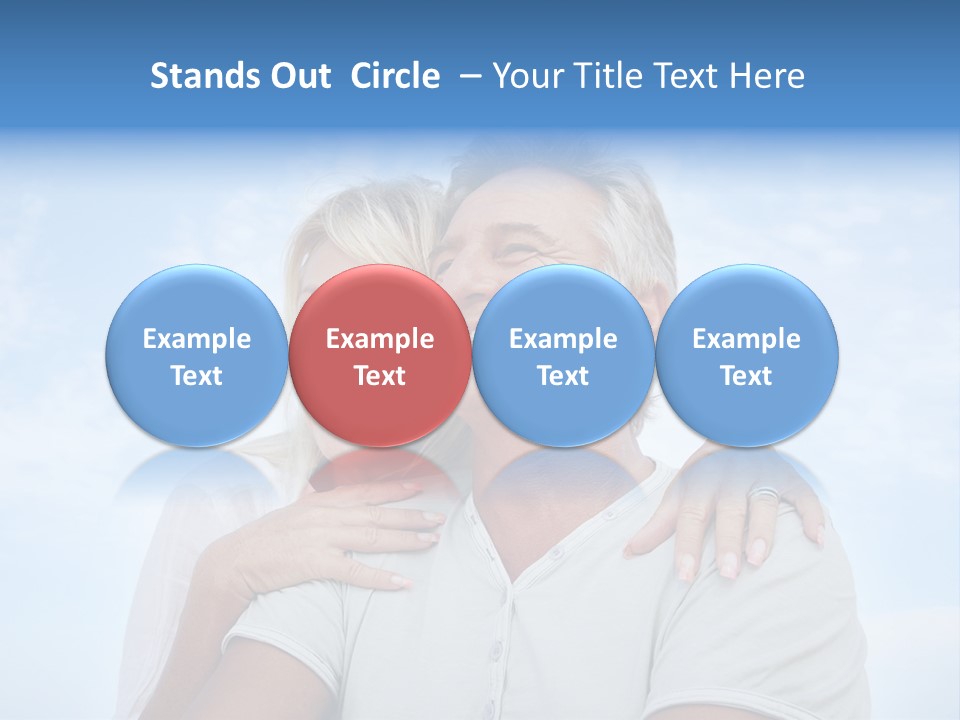 Stands Out Circle – Your Title Text Here

Example Text

Example Text

Example Text

Example Text